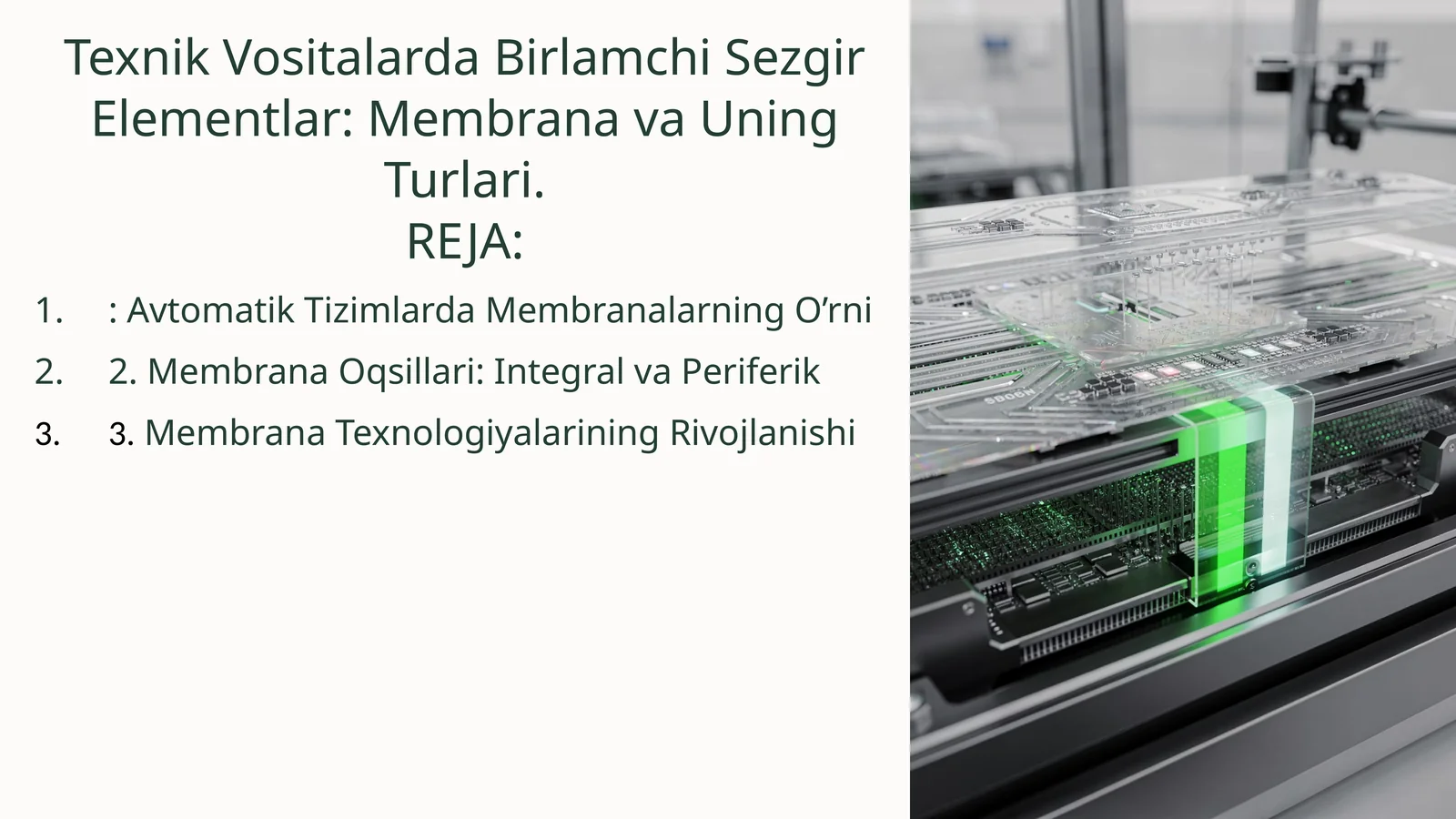 Texnik Vositalarda Birlamchi Sezgir Elementlar: Membrana va Uning Turlari.
REJA:

1. : Avtomatik Tizimlarda Membranalarning O’rni
2. 2. Membrana Oqsillari: Integral va Periferik
3. 3. Membrana Texnologiyalarining Rivojlanishi